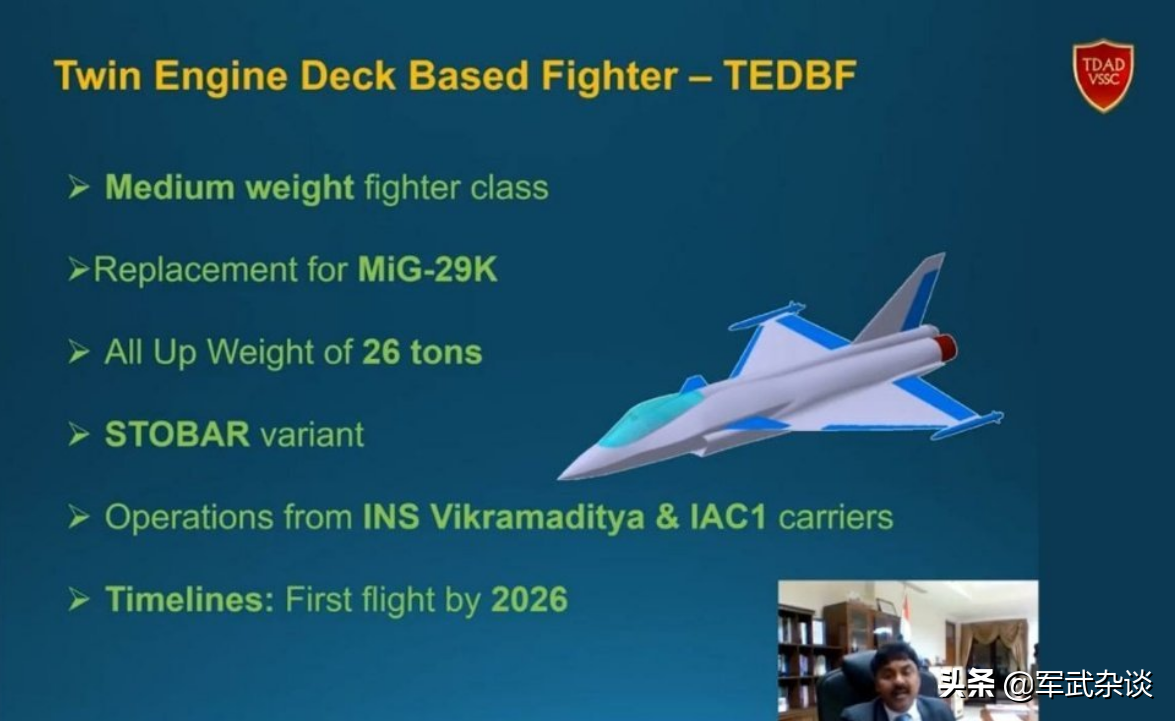 Twin Engine Deck Based Fighter – TEDBF

TDAD
VSSC

➢ Medium weight fighter class

➢Replacement for MiG-29K

➢ All Up Weight of 26 tons

➢ STOBAR variant

➢ Operations from INS Vikramaditya & IAC1 carriers

➢ Timelines: First flight by 2026

头条 @军武杂谈